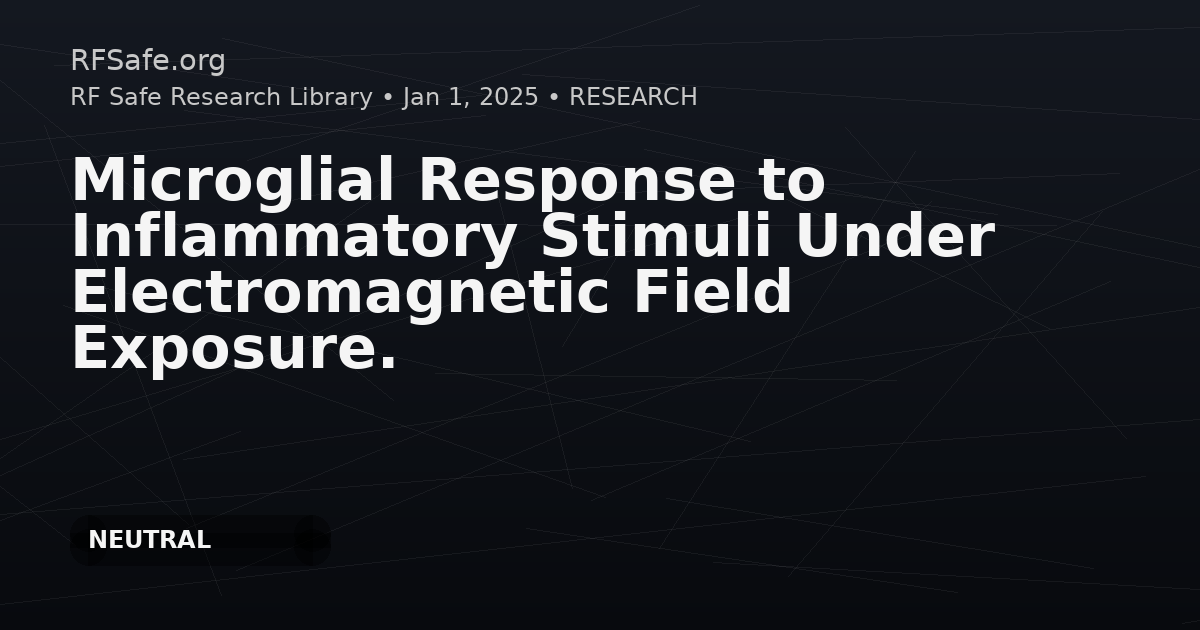 RFSafe.org
RF Safe Research Library • Jan 1, 2025 • RESEARCH

Microglial Response to Inflammatory Stimuli Under Electromagnetic Field Exposure.

NEUTRAL